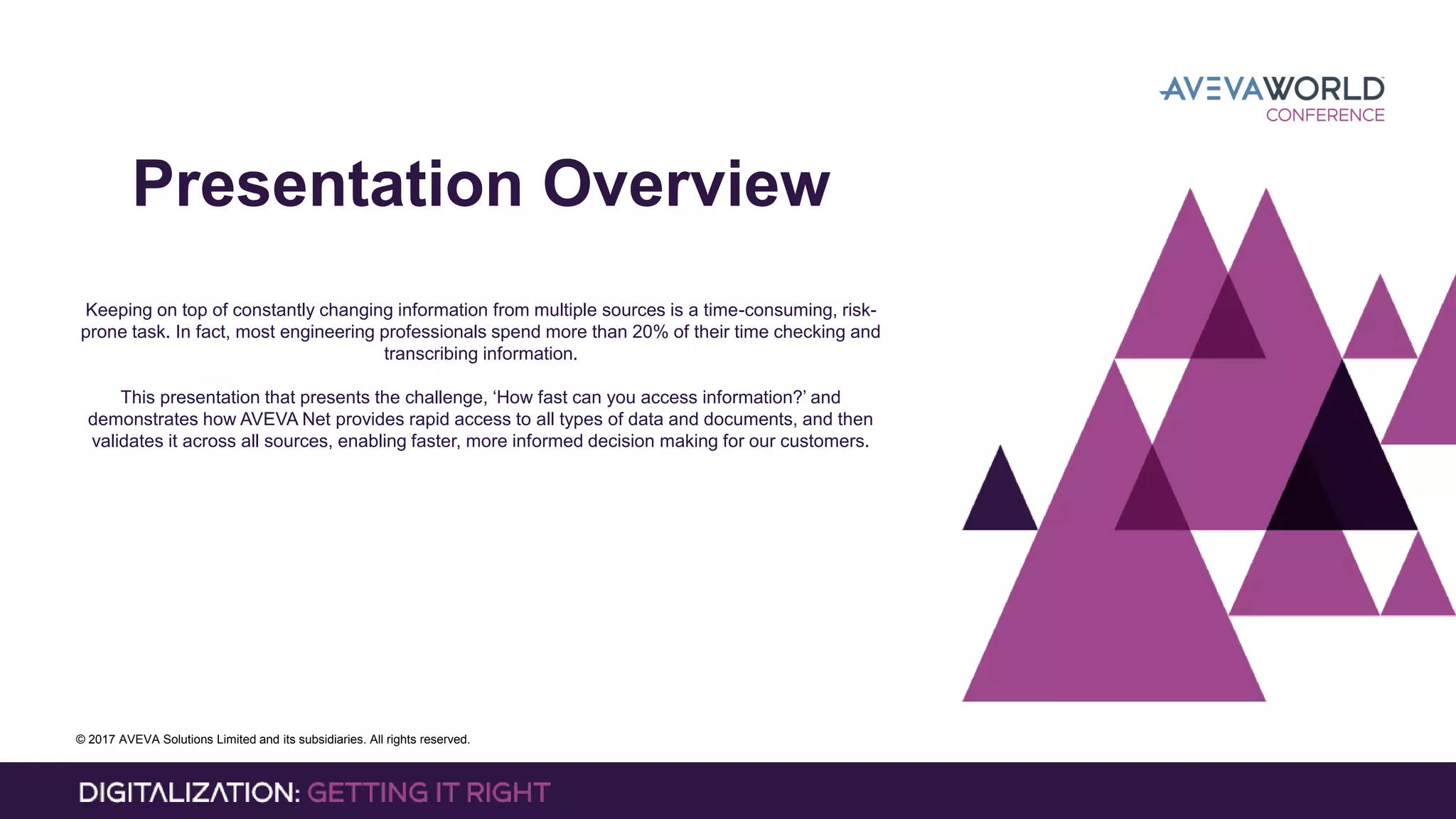 AVEVAWORLD
CONFERENCE

Presentation Overview

Keeping on top of constantly changing information from multiple sources is a time-consuming, risk-prone task. In fact, most engineering professionals spend more than 20% of their time checking and transcribing information.

This presentation that presents the challenge, ‘How fast can you access information?’ and demonstrates how AVEVA Net provides rapid access to all types of data and documents, and then validates it across all sources, enabling faster, more informed decision making for our customers.

© 2017 AVEVA Solutions Limited and its subsidiaries. All rights reserved.

DIGITALIZATION: GETTING IT RIGHT